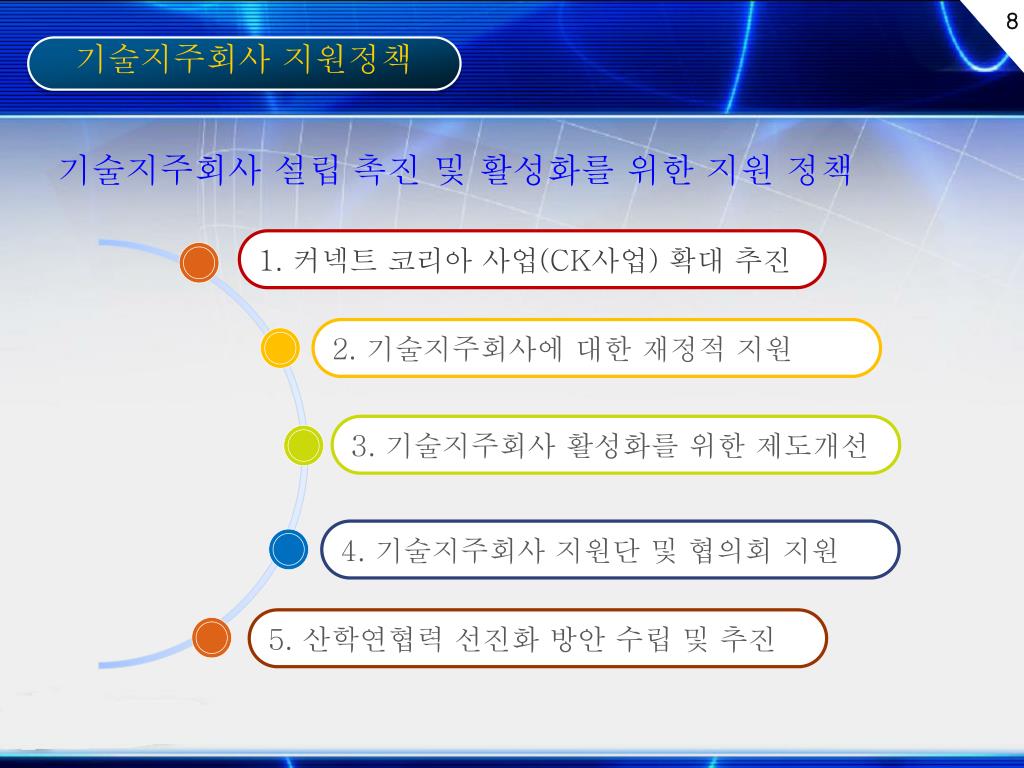 8

기술지주회사 지원정책

기술지주회사 설립 촉진 및 활성화를 위한 지원 정책

1. 커넥트 코리아 사업(CK사업) 확대 추진

2. 기술지주회사에 대한 재정적 지원

3. 기술지주회사 활성화를 위한 제도개선

4. 기술지주회사 지원단 및 협의회 지원

5. 산학연협력 선진화 방안 수립 및 추진